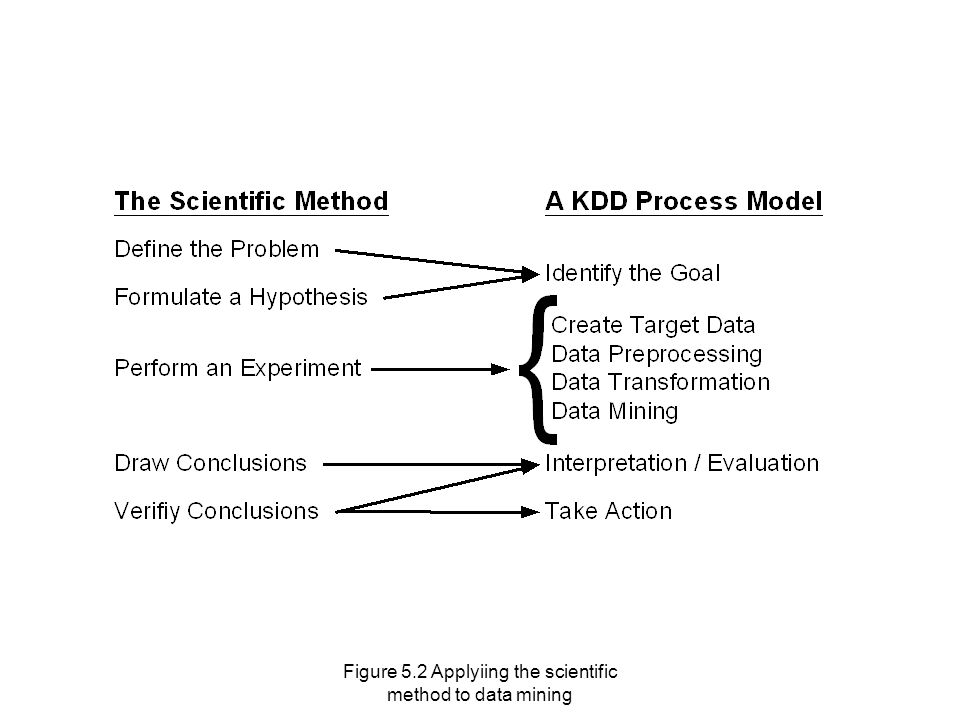 The Scientific Method

Define the Problem
Formulate a Hypothesis
Perform an Experiment
Draw Conclusions
Verifiy Conclusions

A KDD Process Model

Identify the Goal
Create Target Data
Data Preprocessing
Data Transformation
Data Mining
Interpretation / Evaluation
Take Action

Figure 5.2 Applyiing the scientific method to data mining